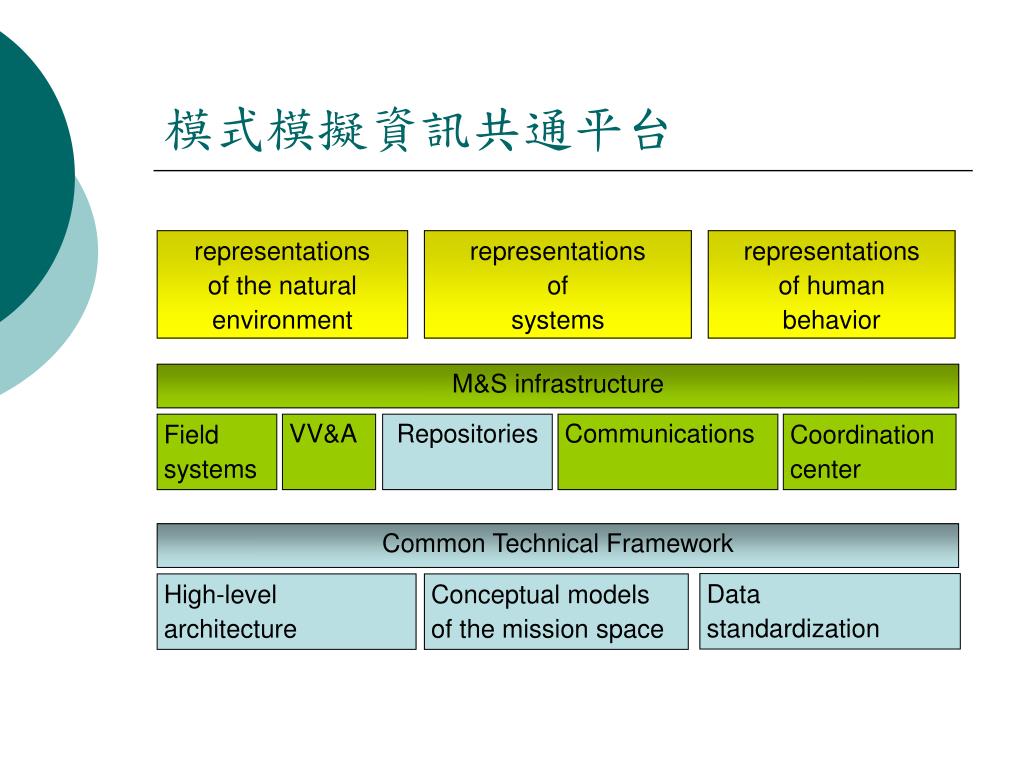 模式模擬資訊共通平台

representations of the natural environment

representations of systems

representations of human behavior

M&S infrastructure

Field systems

VV&A

Repositories

Communications

Coordination center

Common Technical Framework

High-level architecture

Conceptual models of the mission space

Data standardization